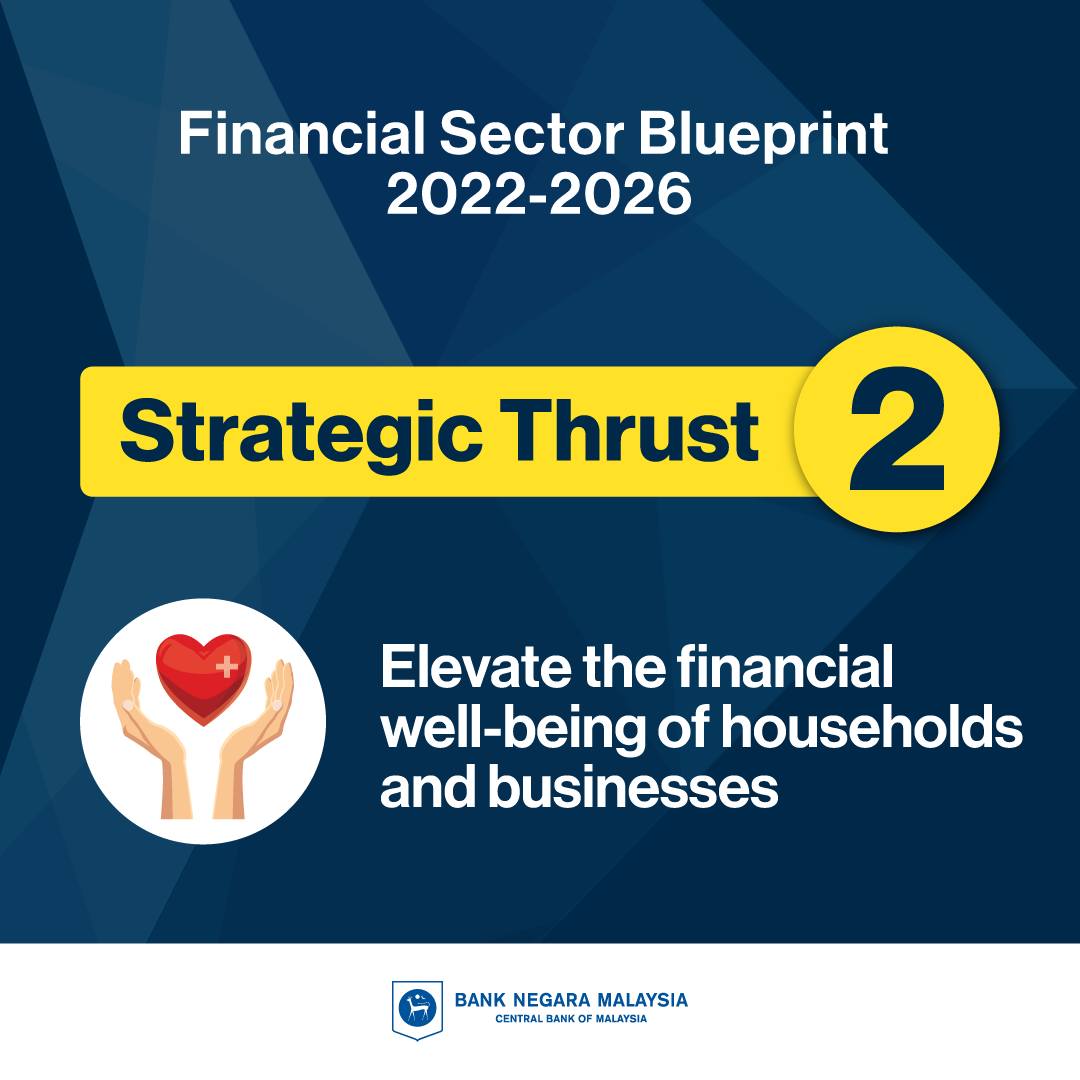 Financial Sector Blueprint 2022-2026

Strategic Thrust 2

Elevate the financial well-being of households and businesses

BANK NEGARA MALAYSIA
CENTRAL BANK OF MALAYSIA